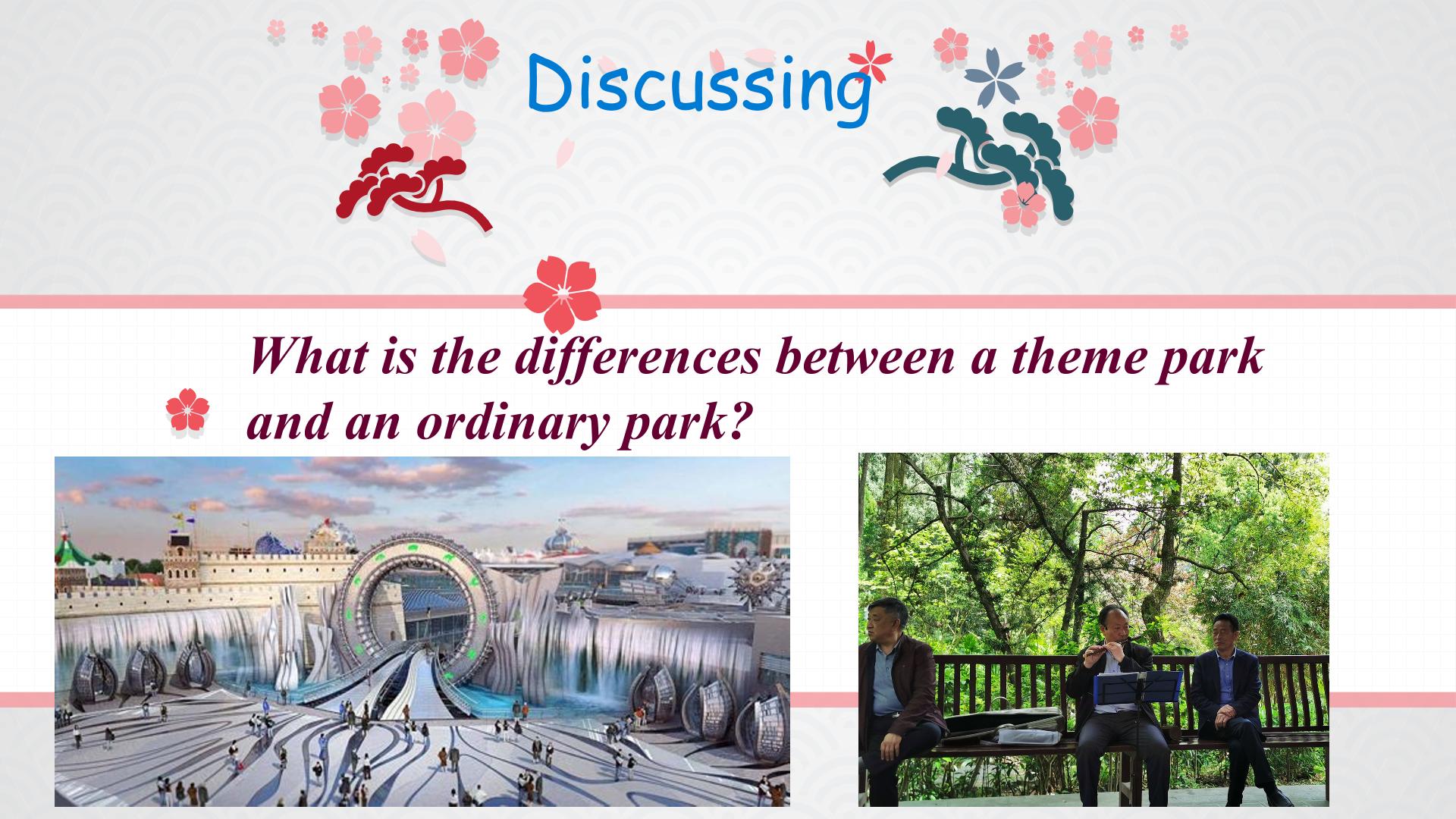 Discussing

What is the differences between a theme park and an ordinary park?